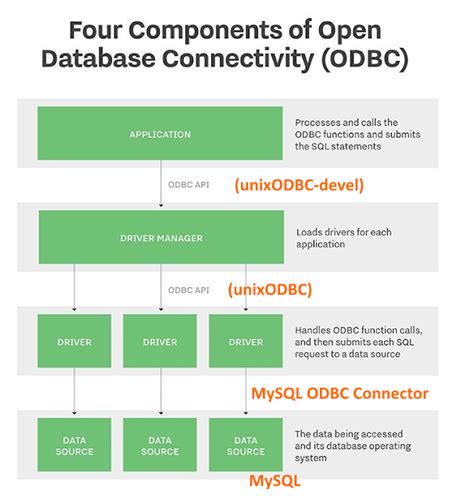 Four Components of Open Database Connectivity (ODBC)

APPLICATION

Processes and calls the ODBC functions and submits the SQL statements

ODBC API

(unixODBC-devel)

DRIVER MANAGER

Loads drivers for each application

ODBC API

(unixODBC)

DRIVER

DRIVER

DRIVER

Handles ODBC function calls, and then submits each SQL request to a data source

MySQL ODBC Connector

DATA SOURCE

DATA SOURCE

DATA SOURCE

The data being accessed and its database operating system

MySQL